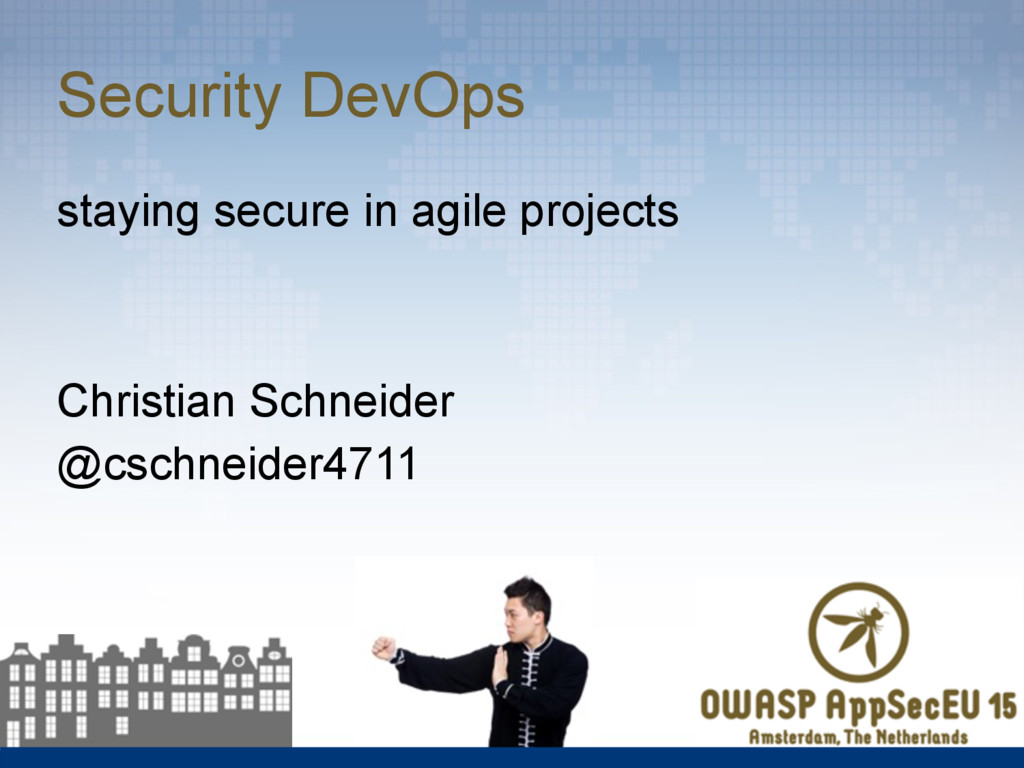 Security DevOps

staying secure in agile projects

Christian Schneider
@cschneider4711

OWASP AppSecEU 15
Amsterdam, The Netherlands